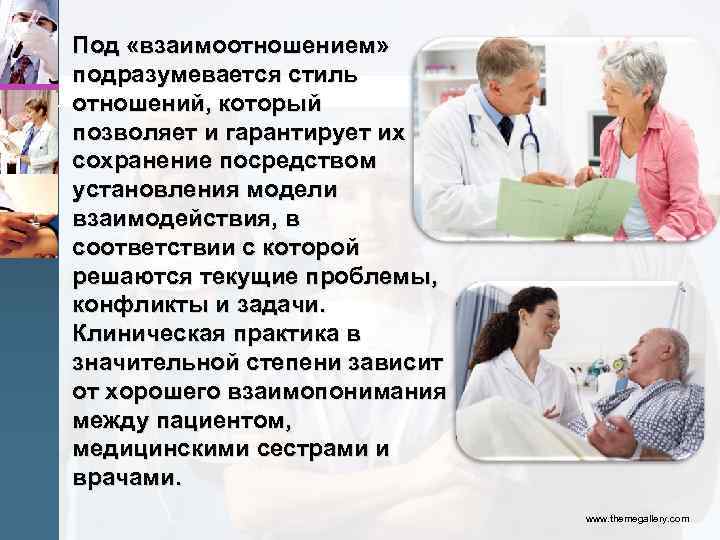 Под «взаимоотношением» подразумевается стиль отношений, который позволяет и гарантирует их сохранение посредством установления модели взаимодействия, в соответствии с которой решаются текущие проблемы, конфликты и задачи. Клиническая практика в значительной степени зависит от хорошего взаимопонимания между пациентом, медицинскими сестрами и врачами.

www.themegallery.com